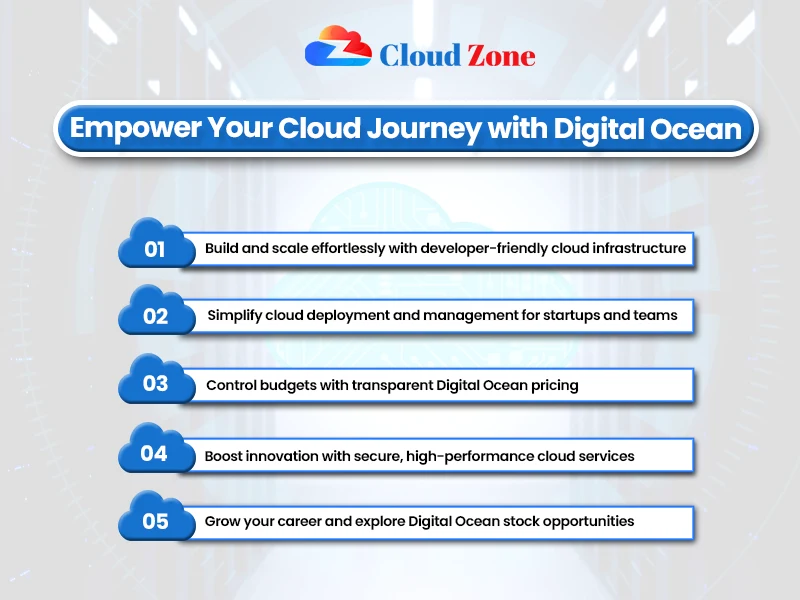 Cloud Zone

Empower Your Cloud Journey with Digital Ocean

01 Build and scale effortlessly with developer-friendly cloud infrastructure

02 Simplify cloud deployment and management for startups and teams

03 Control budgets with transparent Digital Ocean pricing

04 Boost innovation with secure, high-performance cloud services

05 Grow your career and explore Digital Ocean stock opportunities